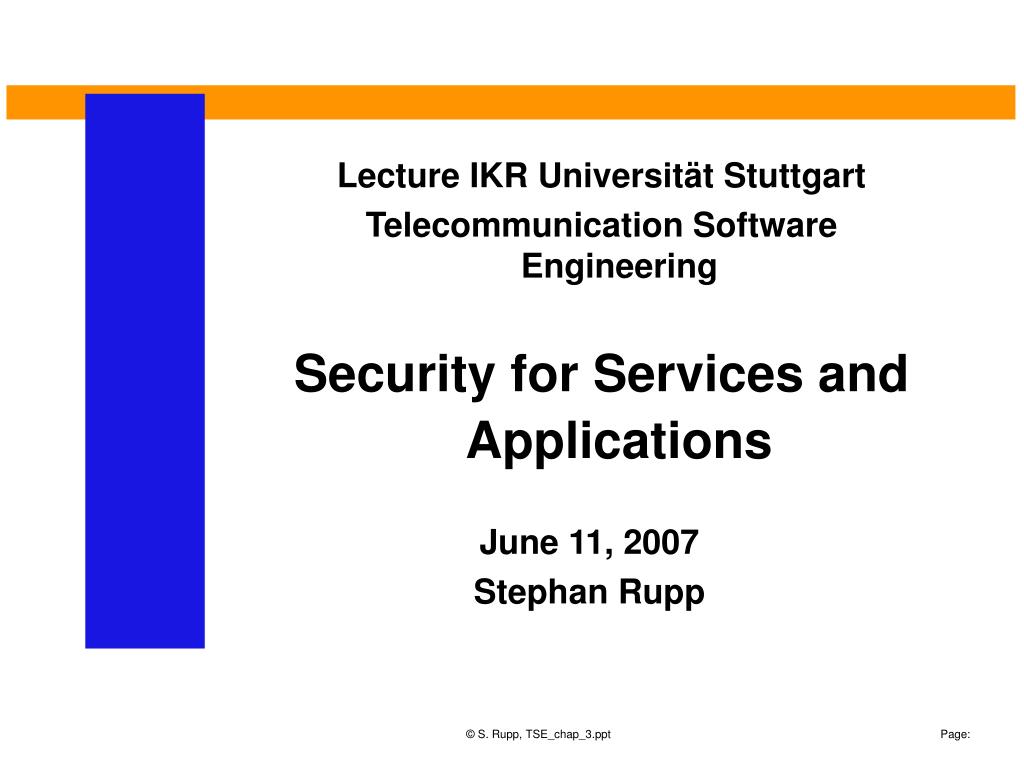 Lecture IKR Universität Stuttgart
Telecommunication Software Engineering

Security for Services and Applications

June 11, 2007
Stephan Rupp

© S. Rupp, TSE_chap_3.ppt

Page: